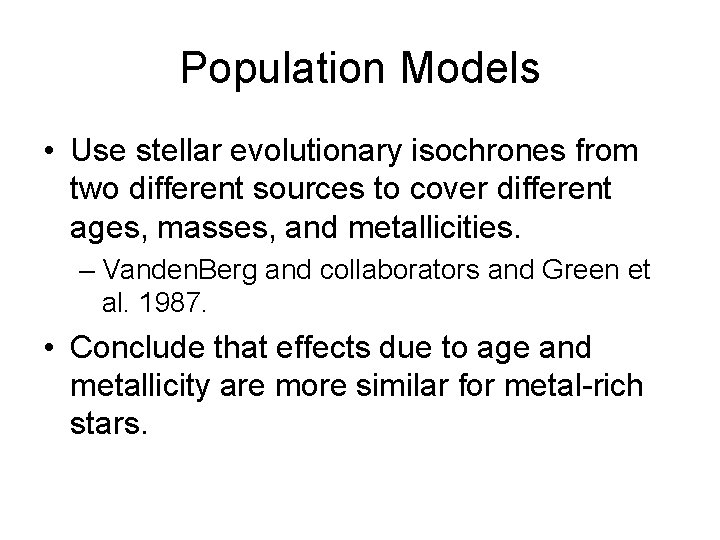 Population Models

• Use stellar evolutionary isochrones from two different sources to cover different ages, masses, and metallicities.

– VandenBerg and collaborators and Green et al. 1987.

• Conclude that effects due to age and metallicity are more similar for metal-rich stars.